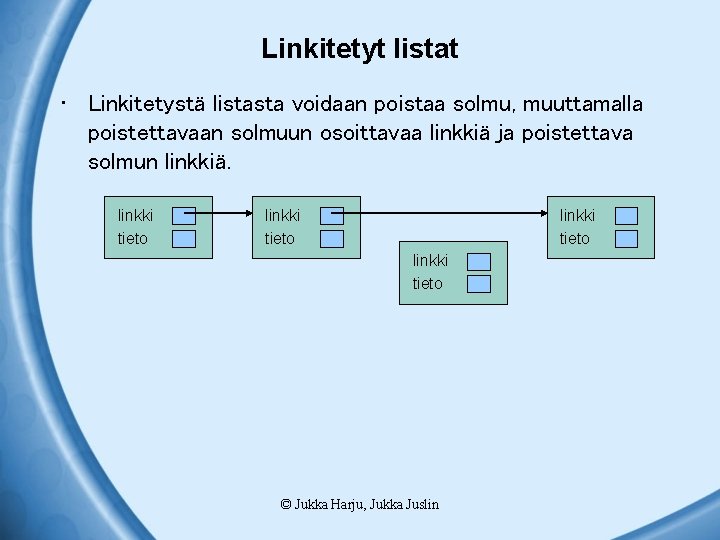 Linkitetyt listat

• Linkitetystä listasta voidaan poistaa solmu, muuttamalla poistettavaan solmuun osoittavaa linkkiä ja poistettava solmun linkkiä.

linkki
tieto

linkki
tieto

linkki
tieto

linkki
tieto

© Jukka Harju, Jukka Juslin